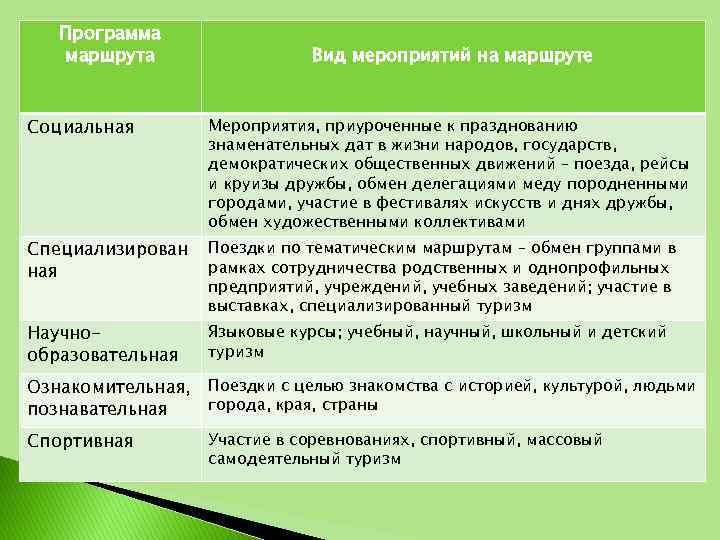 | Программа маршрута | Вид мероприятий на маршруте |
|---|---|
| Социальная | Мероприятия, приуроченные к празднованию знаменательных дат в жизни народов, государств, демократических общественных движений – поезда, рейсы и круизы дружбы, обмен делегациями меду породненными городами, участие в фестивалях искусств и днях дружбы, обмен художественными коллективами |
| Специализированная | Поездки по тематическим маршрутам – обмен группами в рамках сотрудничества родственных и однопрофильных предприятий, учреждений, учебных заведений; участие в выставках, специализированный туризм |
| Научно-образовательная | Языковые курсы; учебный, научный, школьный и детский туризм |
| Ознакомительная, познавательная | Поездки с целью знакомства с историей, культурой, людьми города, края, страны |
| Спортивная | Участие в соревнованиях, спортивный, массовый самодеятельный туризм |